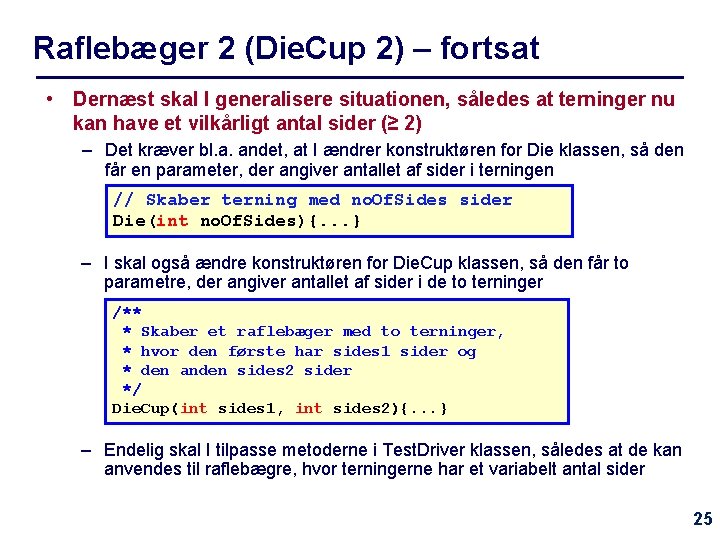 Raflebæger 2 (DieCup 2) – fortsat

• Dernæst skal I generalisere situationen, således at terninger nu kan have et vilkårligt antal sider (≥ 2)

– Det kræver bl.a. andet, at I ændrer konstruktøren for Die klassen, så den får en parameter, der angiver antallet af sider i terningen

// Skaber terning med noOfSides sider
Die(int noOfSides){...}

– I skal også ændre konstruktøren for DieCup klassen, så den får to parametre, der angiver antallet af sider i de to terninger

/**
 * Skaber et raflebæger med to terninger,
 * hvor den første har sides1 sider og
 * den anden sides2 sider
 */
DieCup(int sides1, int sides2){...}

– Endelig skal I tilpasse metoderne i TestDriver klassen, således at de kan anvendes til raflebægre, hvor terningerne har et variabelt antal sider

25